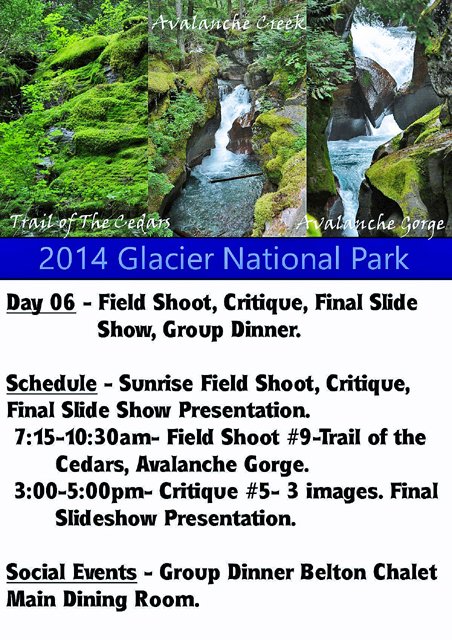 Avalanche Creek

Trail of The Cedars

Avalanche Gorge

2014 Glacier National Park

Day 06 - Field Shoot, Critique, Final Slide Show, Group Dinner.

Schedule - Sunrise Field Shoot, Critique, Final Slide Show Presentation.
7:15-10:30am- Field Shoot #9-Trail of the Cedars, Avalanche Gorge.
3:00-5:00pm- Critique #5- 3 images. Final Slideshow Presentation.

Social Events - Group Dinner Belton Chalet Main Dining Room.